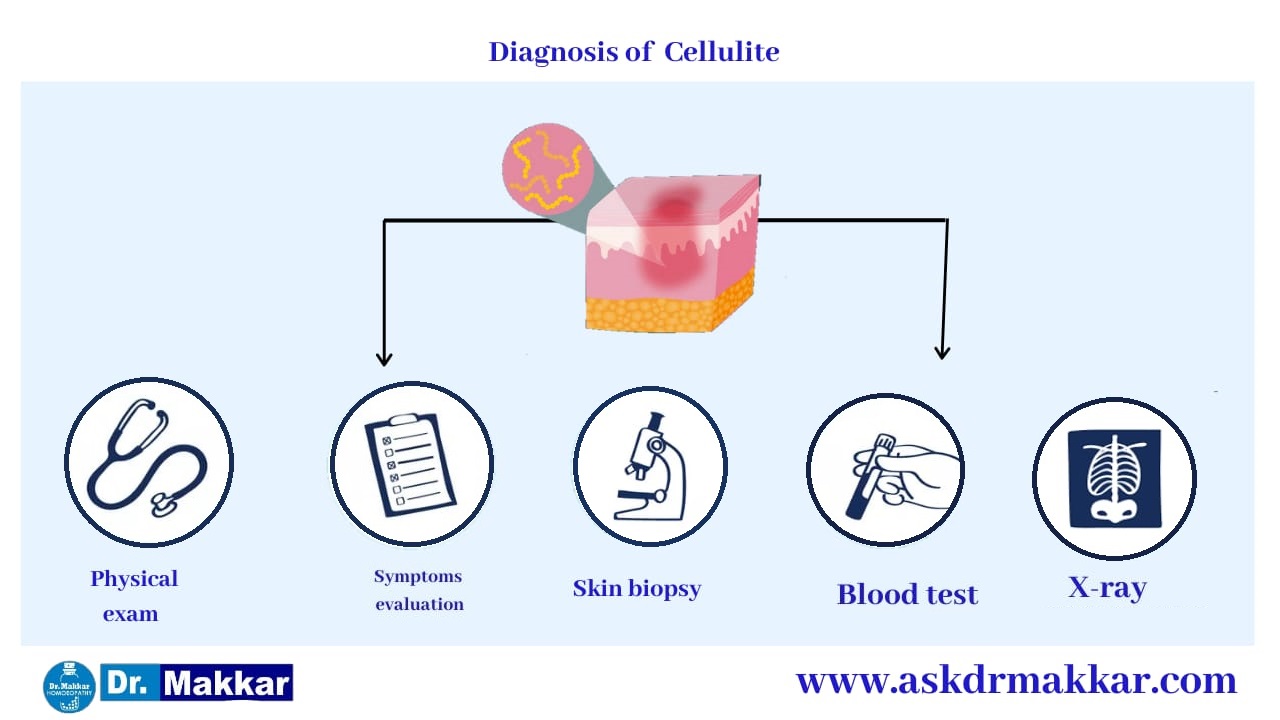 Diagnosis of Cellulite

Physical exam

Symptoms evaluation

Skin biopsy

Blood test

X-ray

Dr. Makkar HOMOEOPATHY

Dr. Makkar

www.askdrmakkar.com